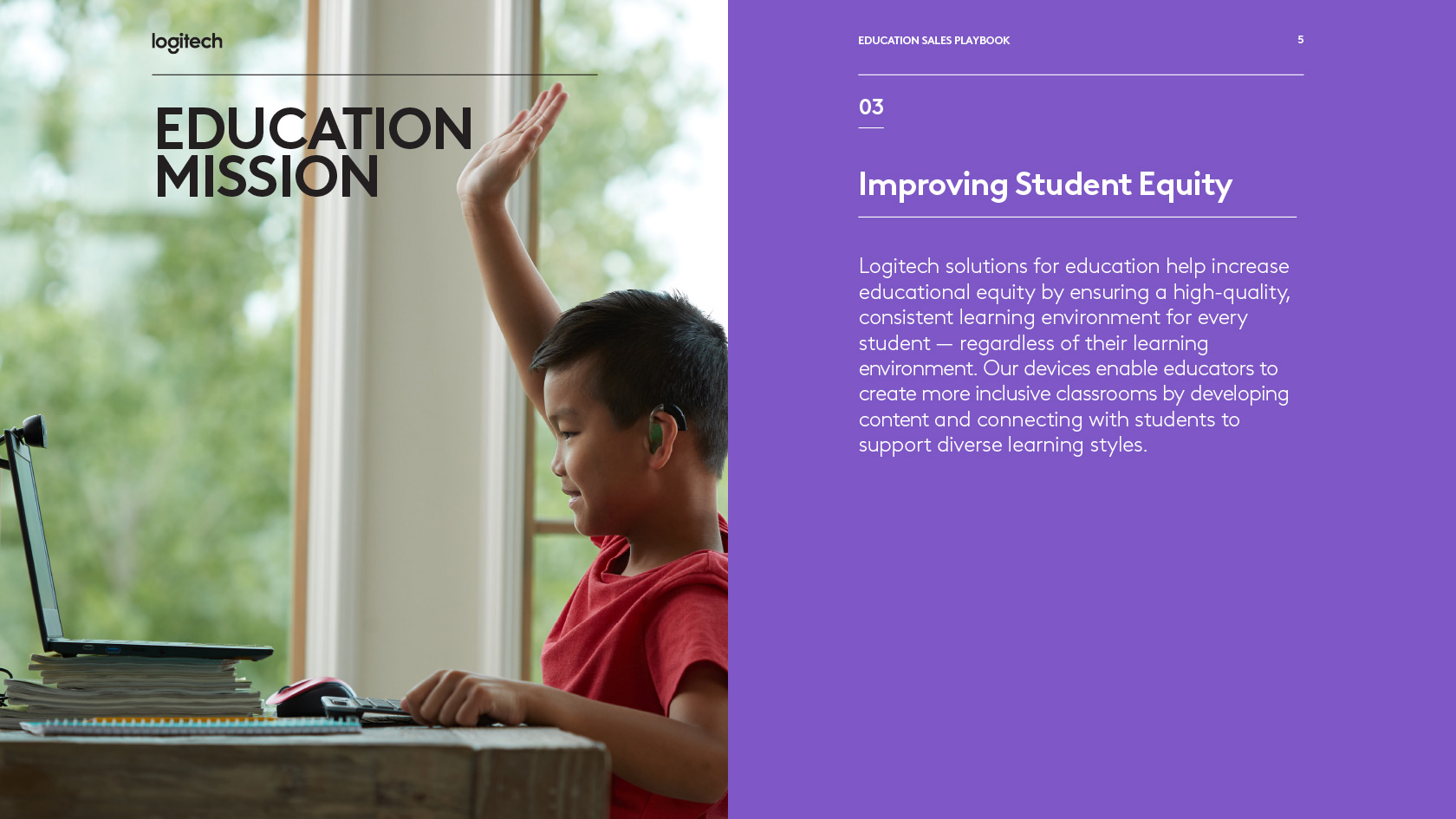 logitech

EDUCATION MISSION

EDUCATION SALES PLAYBOOK

5

03

Improving Student Equity

Logitech solutions for education help increase educational equity by ensuring a high-quality, consistent learning environment for every student — regardless of their learning environment. Our devices enable educators to create more inclusive classrooms by developing content and connecting with students to support diverse learning styles.